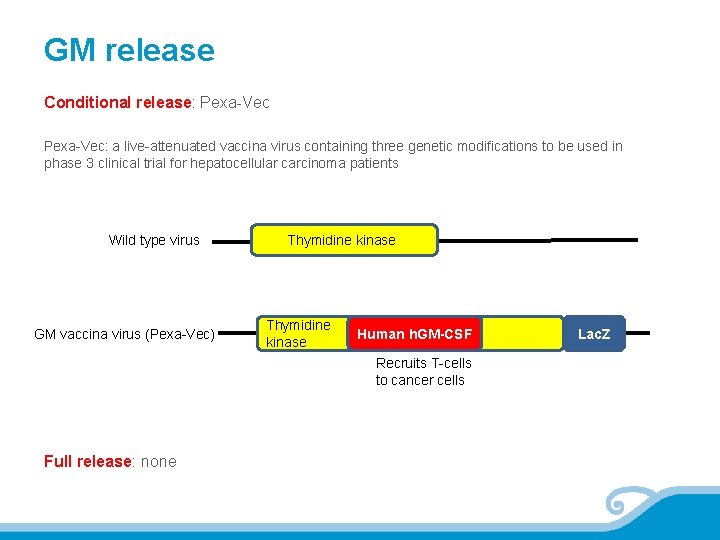 GM release

Conditional release: Pexa-Vec

Pexa-Vec: a live-attenuated vaccina virus containing three genetic modifications to be used in phase 3 clinical trial for hepatocellular carcinoma patients

Wild type virus

Thymidine kinase

GM vaccina virus (Pexa-Vec)

Thymidine kinase

Human hGM-CSF

LacZ

Recruits T-cells to cancer cells

Full release: none